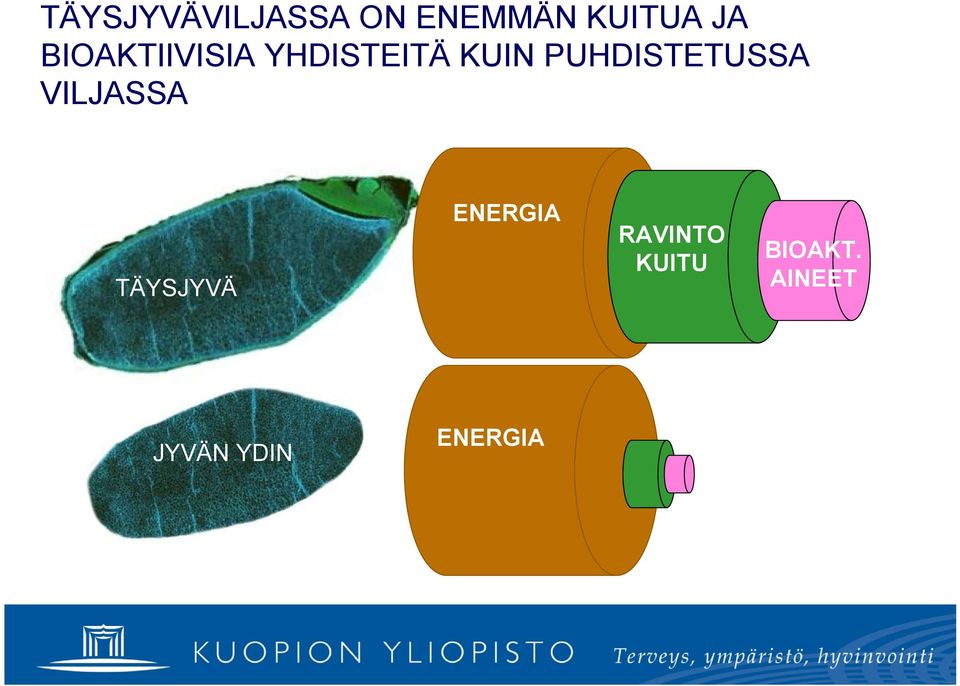 TÄYSJYVÄVILJASSA ON ENEMMÄN KUITUA JA BIOAKTIIVISIA YHDISTEITÄ KUIN PUHDISTETUSSA VILJASSA

TÄYSJYVÄ

ENERGIA

RAVINTO KUITU

BIOAKT. AINEET

JYVÄN YDIN

ENERGIA

KUOPION YLIOPISTO

Terveys, ympäristö, hyvinvointi